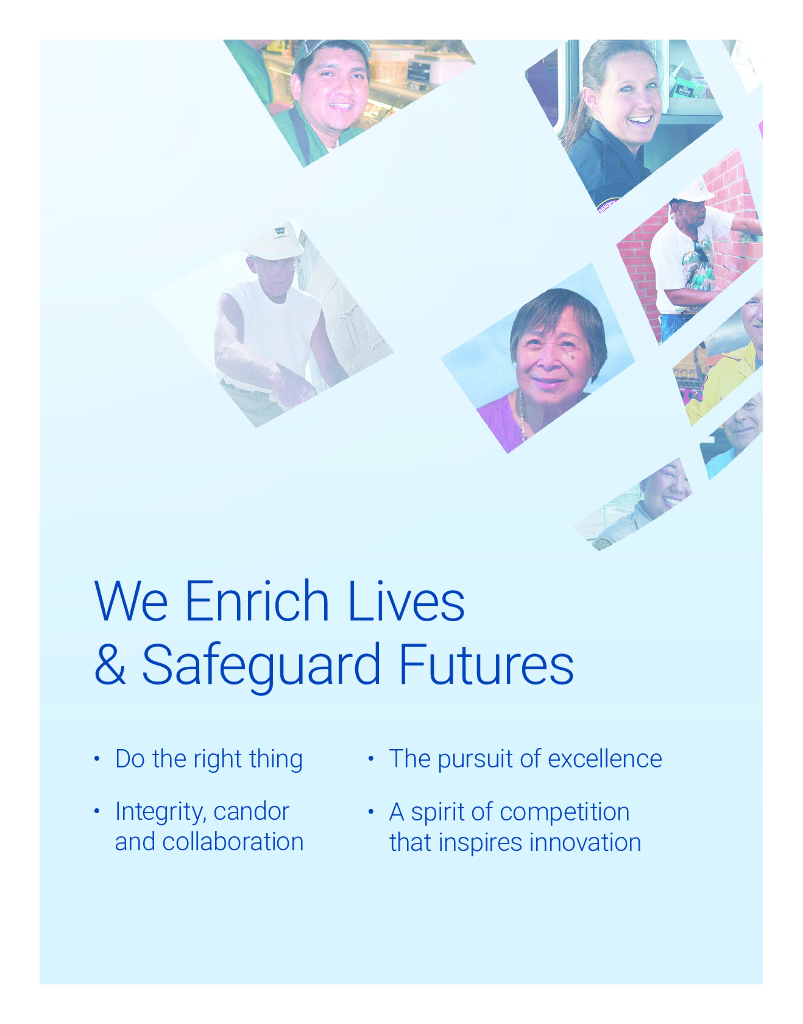 We Enrich Lives
& Safeguard Futures

• Do the right thing

• Integrity, candor and collaboration

• The pursuit of excellence

• A spirit of competition that inspires innovation